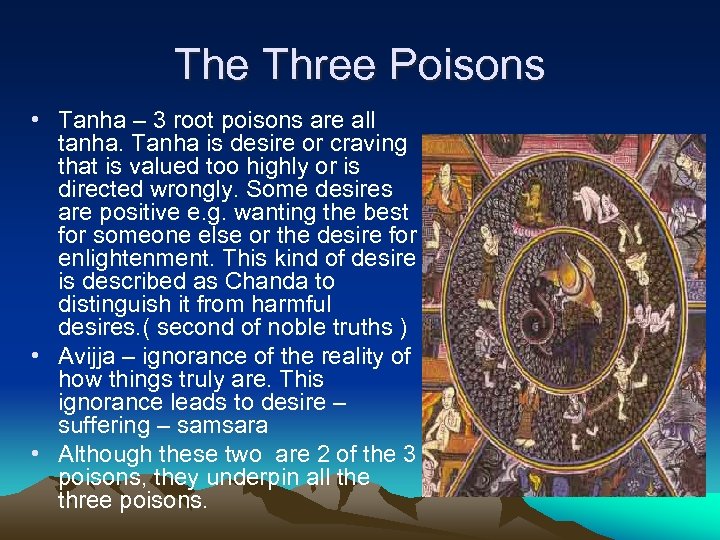 The Three Poisons

• Tanha – 3 root poisons are all tanha. Tanha is desire or craving that is valued too highly or is directed wrongly. Some desires are positive e.g. wanting the best for someone else or the desire for enlightenment. This kind of desire is described as Chanda to distinguish it from harmful desires.( second of noble truths )
• Avijja – ignorance of the reality of how things truly are. This ignorance leads to desire – suffering – samsara
• Although these two  are 2 of the 3 poisons, they underpin all the three poisons.